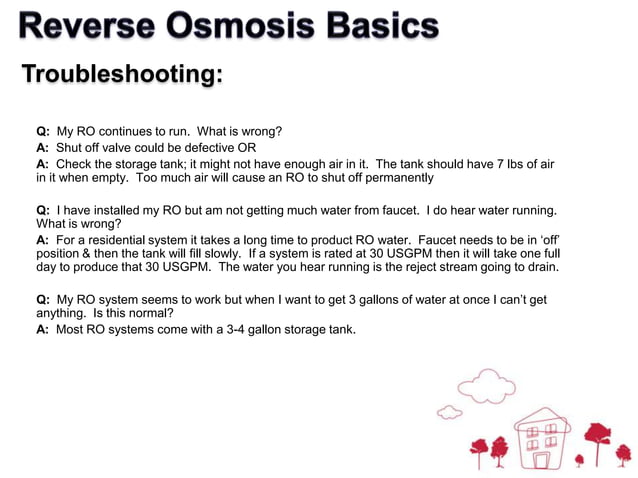 Reverse Osmosis Basics

Troubleshooting:

Q: My RO continues to run. What is wrong?
A: Shut off valve could be defective OR
A: Check the storage tank; it might not have enough air in it. The tank should have 7 lbs of air in it when empty. Too much air will cause an RO to shut off permanently

Q: I have installed my RO but am not getting much water from faucet. I do hear water running. What is wrong?
A: For a residential system it takes a long time to product RO water. Faucet needs to be in 'off' position & then the tank will fill slowly. If a system is rated at 30 USGPM then it will take one full day to produce that 30 USGPM. The water you hear running is the reject stream going to drain.

Q: My RO system seems to work but when I want to get 3 gallons of water at once I can't get anything. Is this normal?
A: Most RO systems come with a 3-4 gallon storage tank.